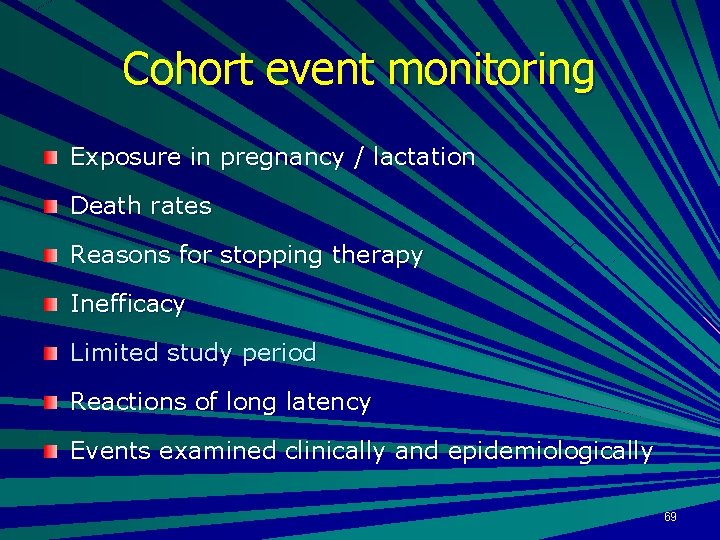 Cohort event monitoring

Exposure in pregnancy / lactation

Death rates

Reasons for stopping therapy

Inefficacy

Limited study period

Reactions of long latency

Events examined clinically and epidemiologically

69